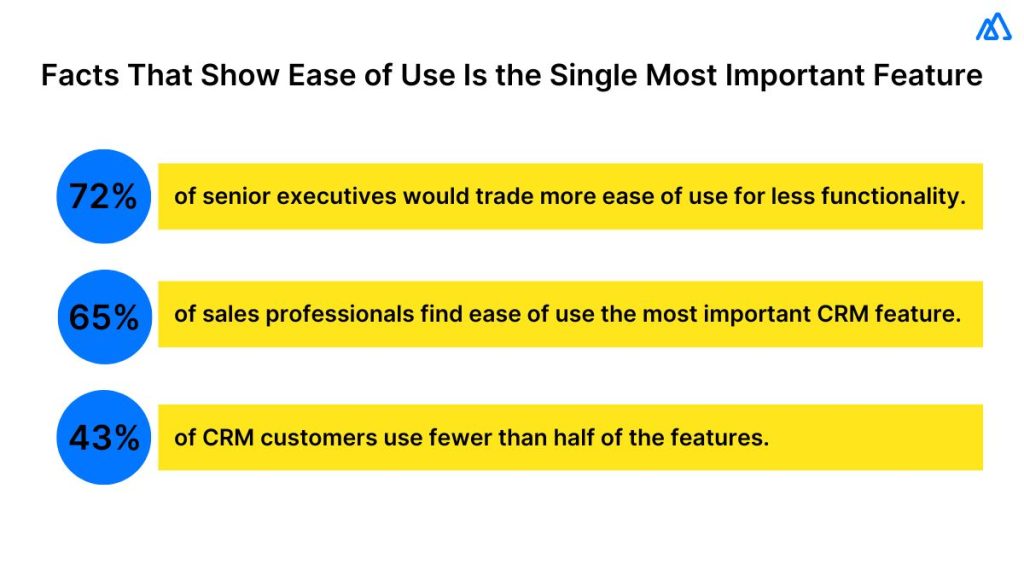 Facts That Show Ease of Use Is the Single Most Important Feature

72% of senior executives would trade more ease of use for less functionality.

65% of sales professionals find ease of use the most important CRM feature.

43% of CRM customers use fewer than half of the features.